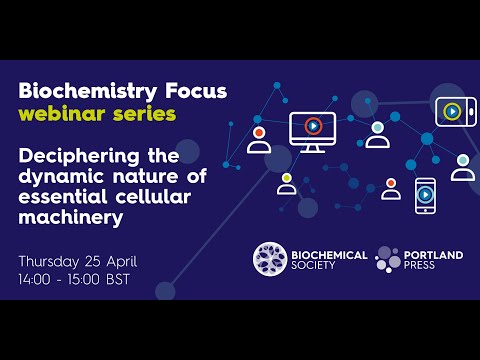 Biochemistry Focus
webinar series

Deciphering the dynamic nature of essential cellular machinery

Thursday 25 April
14:00 - 15:00 BST

BIOCHEMICAL SOCIETY

PORTLAND PRESS